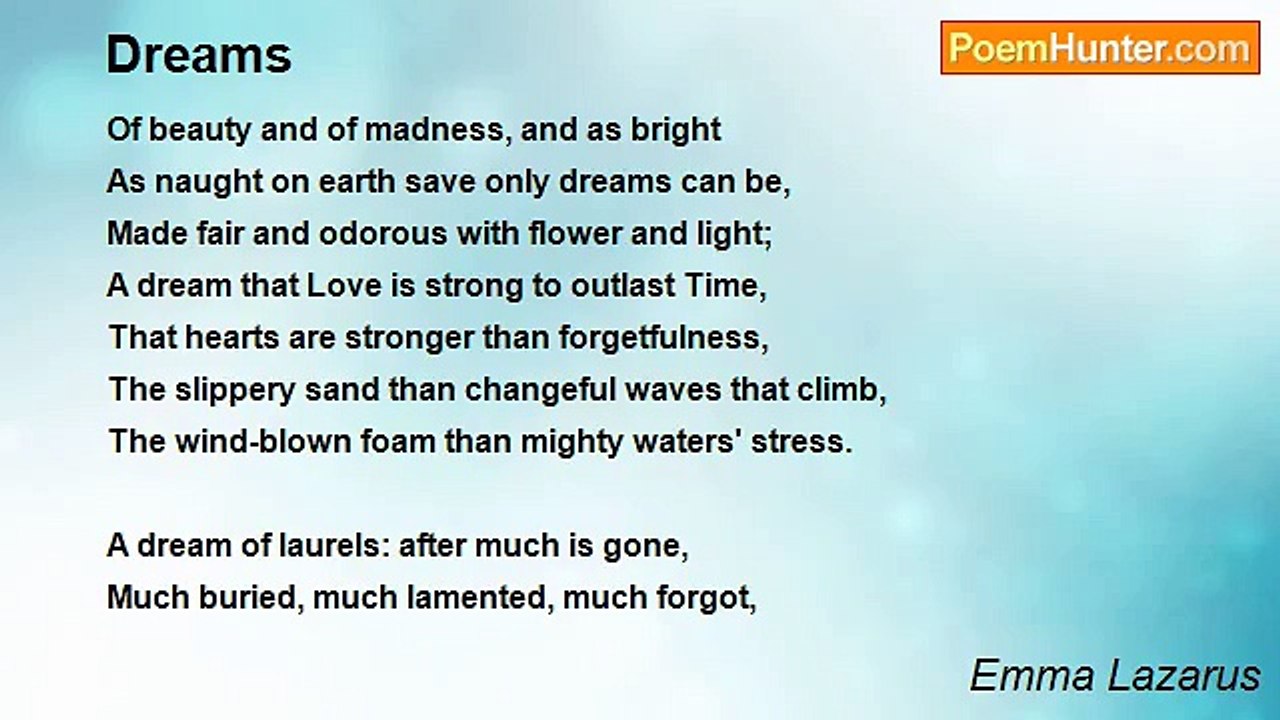 Dreams

PoemHunter.com

Of beauty and of madness, and as bright
As naught on earth save only dreams can be,
Made fair and odorous with flower and light;
A dream that Love is strong to outlast Time,
That hearts are stronger than forgetfulness,
The slippery sand than changeful waves that climb,
The wind-blown foam than mighty waters' stress.

A dream of laurels: after much is gone,
Much buried, much lamented, much forgot,

Emma Lazarus